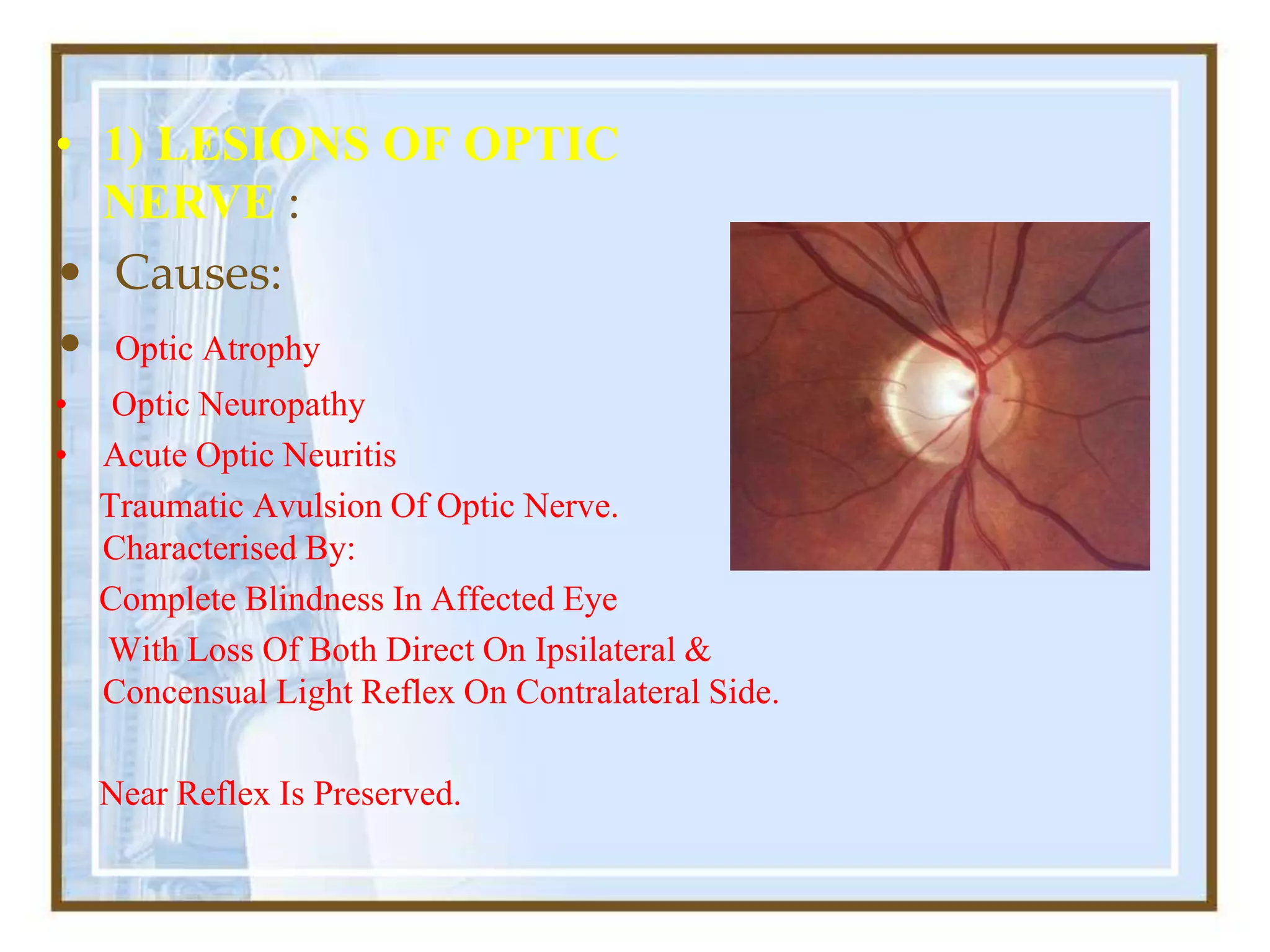 • 1) LESIONS OF OPTIC NERVE :

• Causes:

• Optic Atrophy

• Optic Neuropathy

• Acute Optic Neuritis

Traumatic Avulsion Of Optic Nerve.

Characterised By:

Complete Blindness In Affected Eye

With Loss Of Both Direct On Ipsilateral & Concensual Light Reflex On Contralateral Side.

Near Reflex Is Preserved.